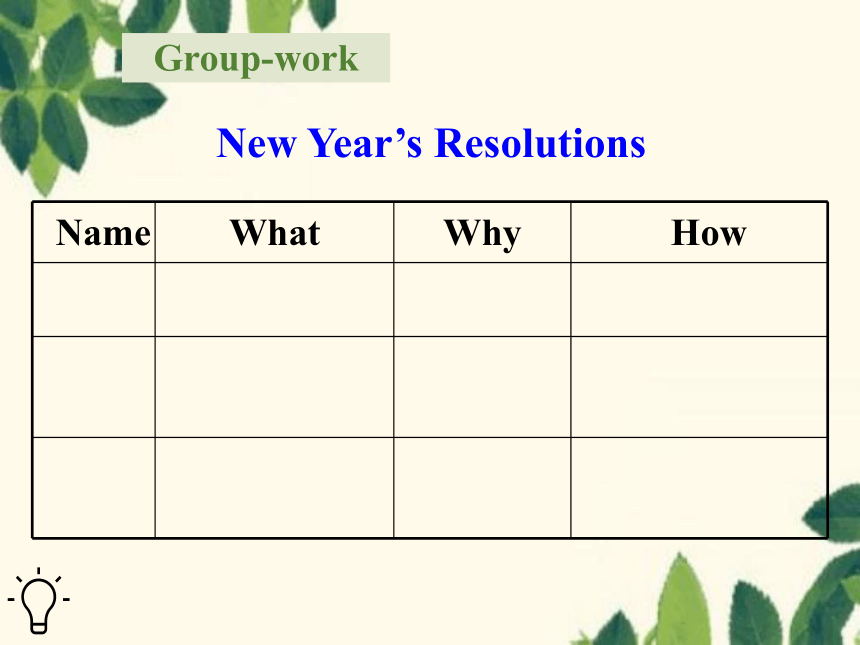 Group-work

New Year’s Resolutions

| Name | What | Why | How |
|---|---|---|---|
| | | | |
| | | | |
| | | | |